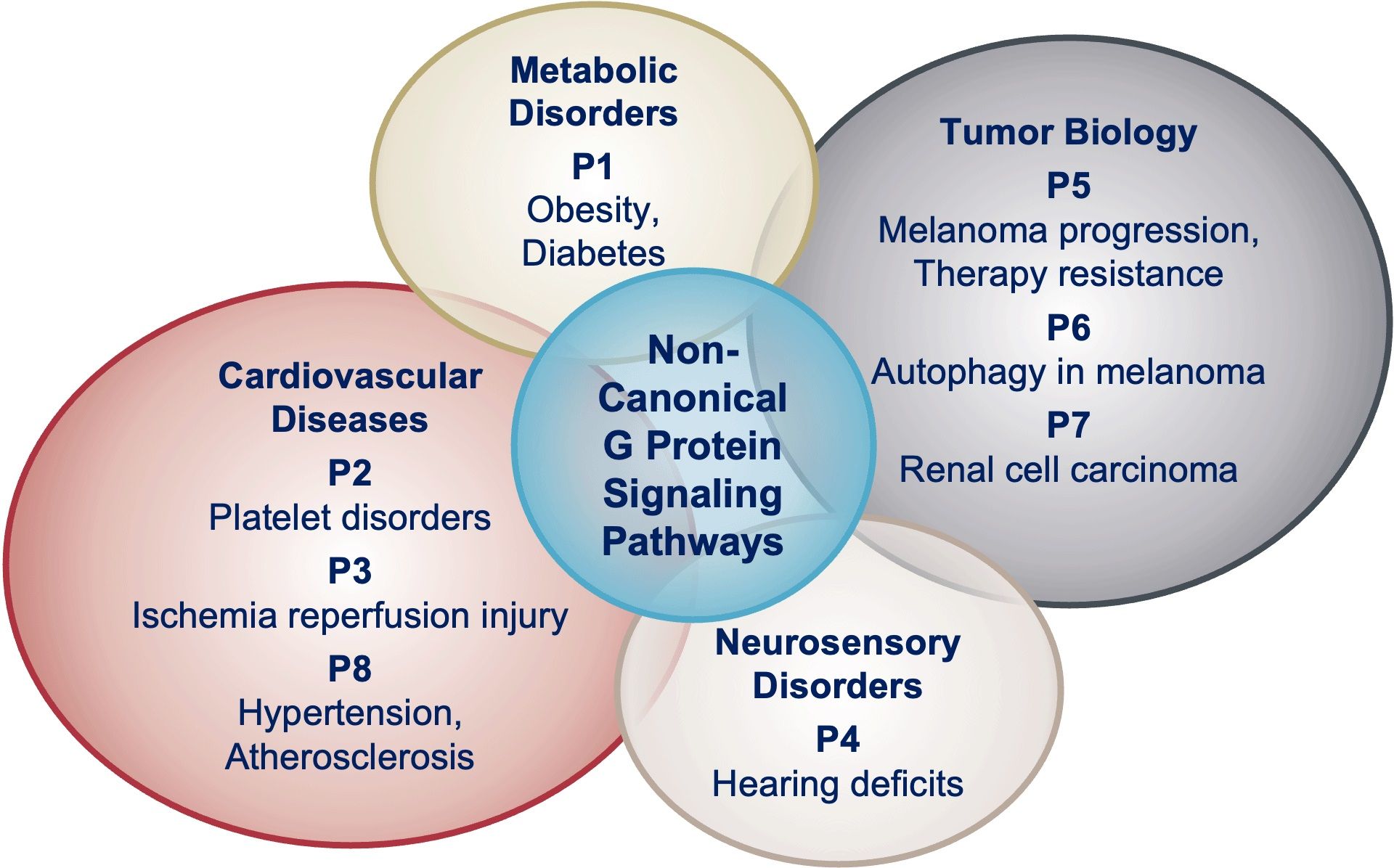 Metabolic Disorders
P1
Obesity, Diabetes

Tumor Biology
P5
Melanoma progression, Therapy resistance
P6
Autophagy in melanoma
P7
Renal cell carcinoma

Non-Canonical G Protein Signaling Pathways

Cardiovascular Diseases
P2
Platelet disorders
P3
Ischemia reperfusion injury
P8
Hypertension, Atherosclerosis

Neurosensory Disorders
P4
Hearing deficits